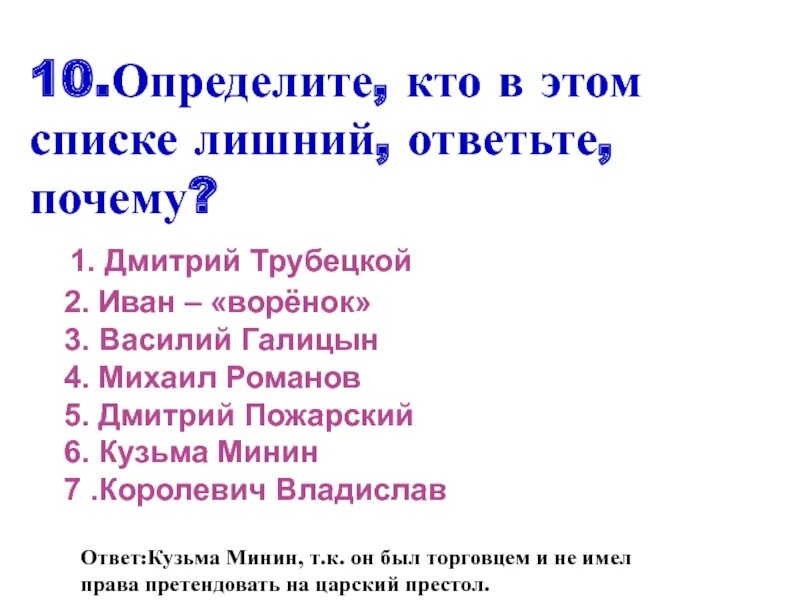 10.Определите, кто в этом списке лишний, ответьте, почему?

1. Дмитрий Трубецкой
2. Иван – «ворёнок»
3. Василий Галицын
4. Михаил Романов
5. Дмитрий Пожарский
6. Кузьма Минин
7 .Королевич Владислав

Ответ:Кузьма Минин, т.к. он был торговцем и не имел права претендовать на царский престол.